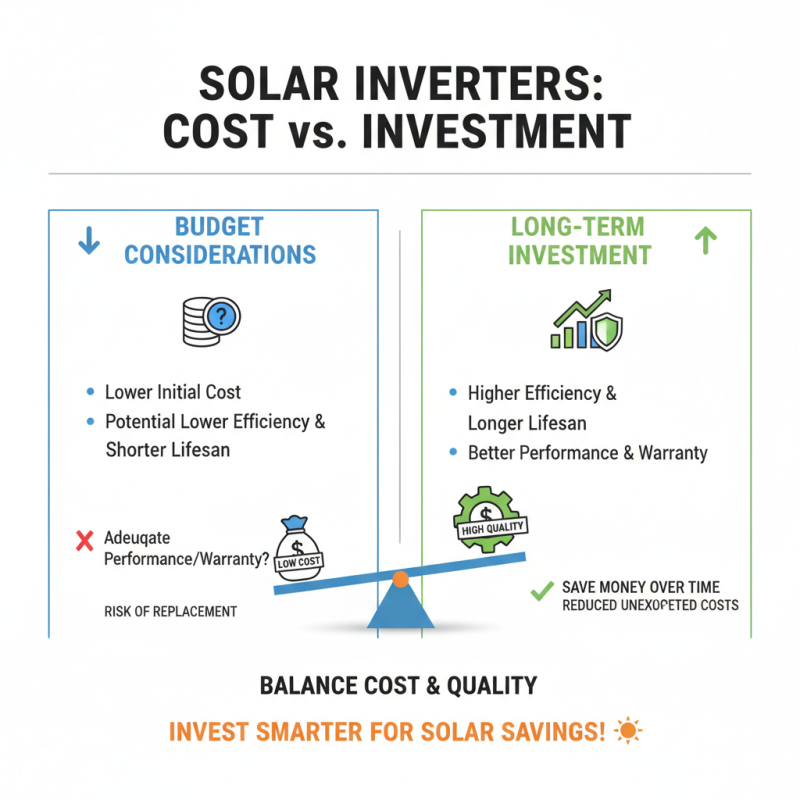 SOLAR INVERTERS: COST vs. INVESTMENT

BUDGET CONSIDERATIONS

?

• Lower Initial Cost
• Potential Lower Efficiency & Shorter Lifesan

Adeuqate Performance/Warranty?

$
LOW COST

RISK OF REPLACEMENT

LONG-TERM INVESTMENT

• Higher Efficiency & Longer Lifesan
• Better Performance & Warranty

$
HIGH QUALITY

SAVE MONEY OVER TIME
REDUCED UNEXOPETED COSTS

BALANCE COST & QUALITY

INVEST SMARTER FOR SOLAR SAVINGS!